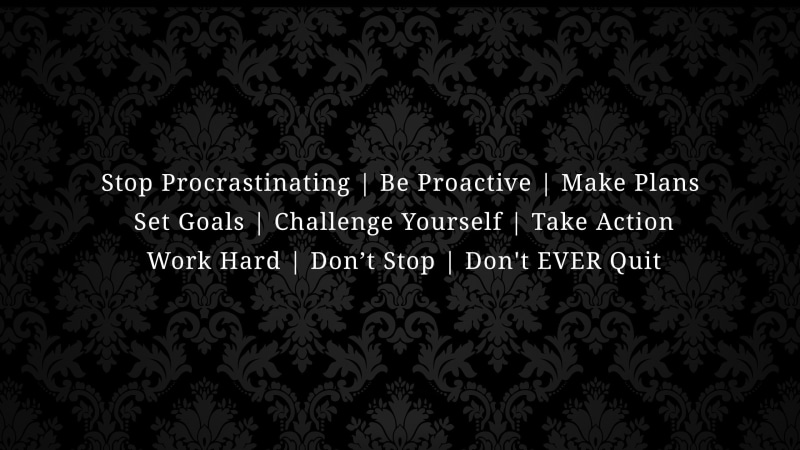 Stop Procrastinating | Be Proactive | Make Plans
Set Goals | Challenge Yourself | Take Action
Work Hard | Don’t Stop | Don't EVER Quit